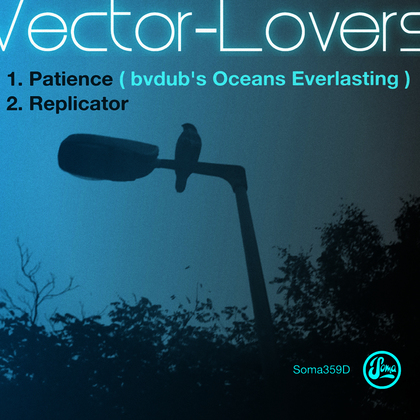 Vector-Lovers

1. Patience ( bvdub's Oceans Everlasting )
2. Replicator

Soma359D

Soma